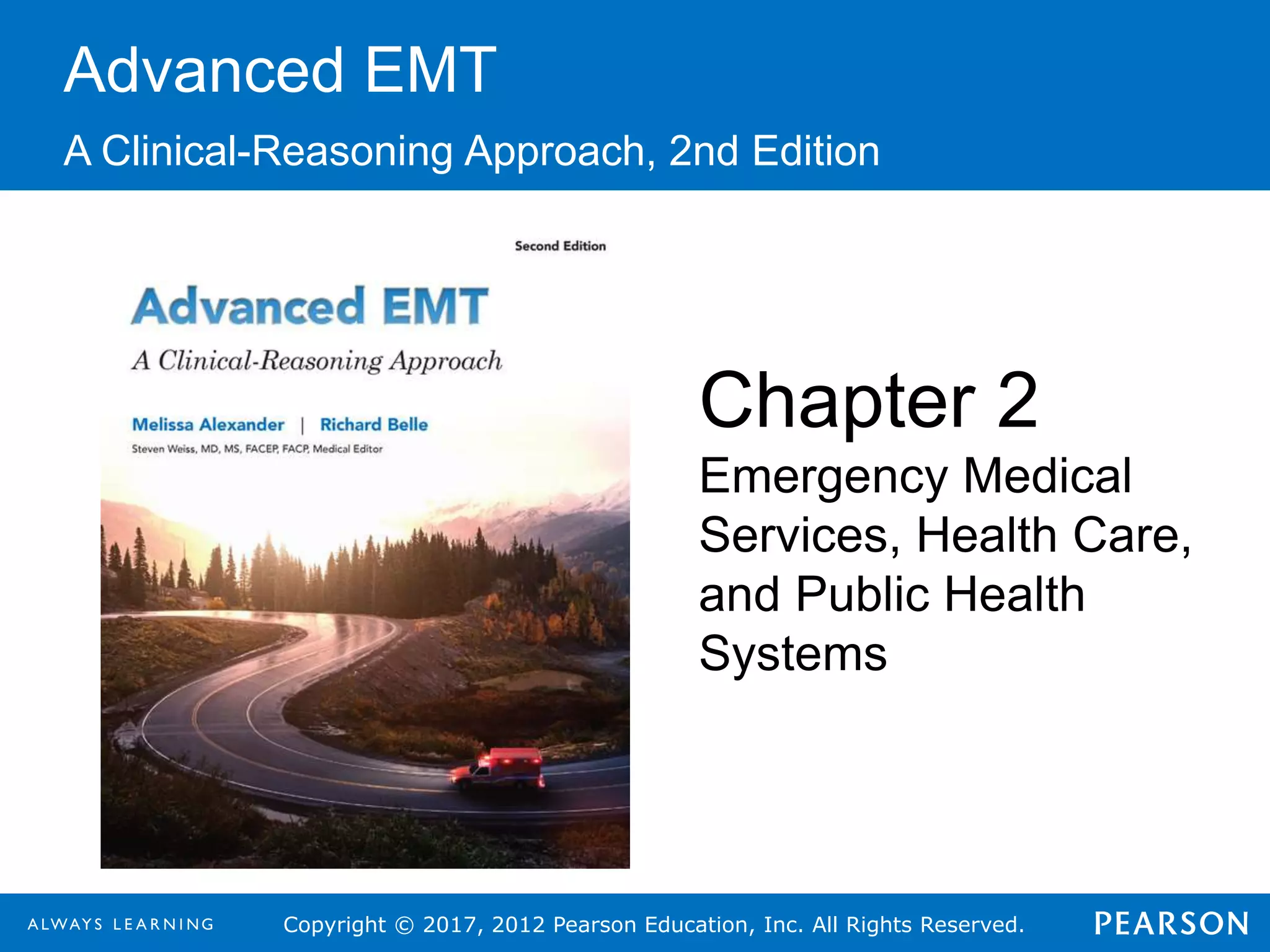 Advanced EMT

A Clinical-Reasoning Approach, 2nd Edition

Second Edition

Advanced EMT

A Clinical-Reasoning Approach

Melissa Alexander | Richard Belle

Steven Weiss, MD, MS, FACEP, FACP, Medical Editor

Chapter 2

Emergency Medical Services, Health Care, and Public Health Systems

ALWAYS LEARNING

Copyright © 2017, 2012 Pearson Education, Inc. All Rights Reserved.

PEARSON